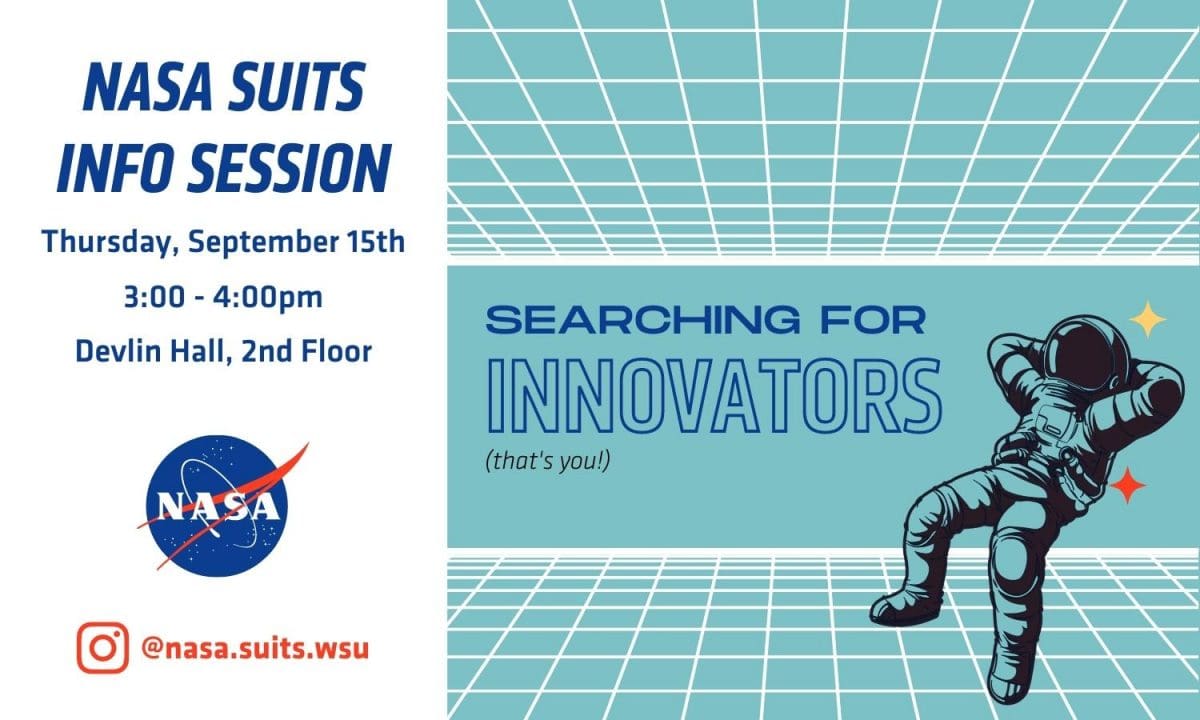 NASA SUITS INFO SESSION

Thursday, September 15th

3:00 - 4:00pm

Devlin Hall, 2nd Floor

NASA

@nasa.suits.wsu

SEARCHING FOR

INNOVATORS

(that's you!)